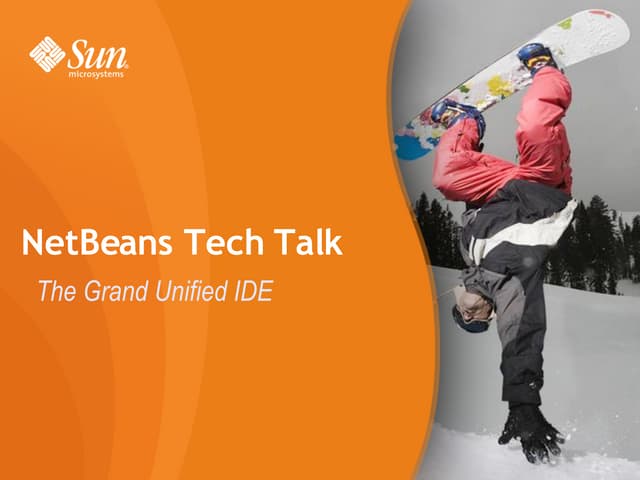 Sun
microsystems

NetBeans Tech Talk

The Grand Unified IDE